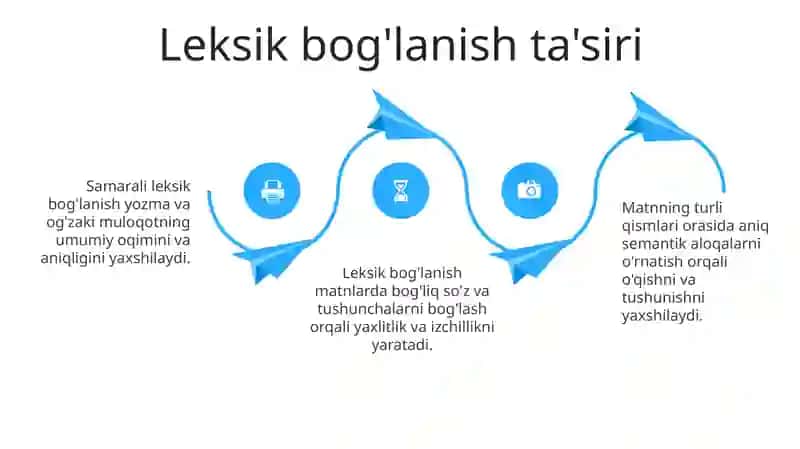 Leksik bog'lanish ta'siri

Samarali leksik bog'lanish yozma va og'zaki muloqotning umumiy oqimini va aniqligini yaxshilaydi.

Leksik bog'lanish matnlarda bog'liq so'z va tushunchalarni bog'lash orqali yaxlitlik va izchillikni yaratadi.

Matnning turli qismlari orasida aniq semantik aloqalarni o'rnatish orqali o'qishni va tushunishni yaxshilaydi.